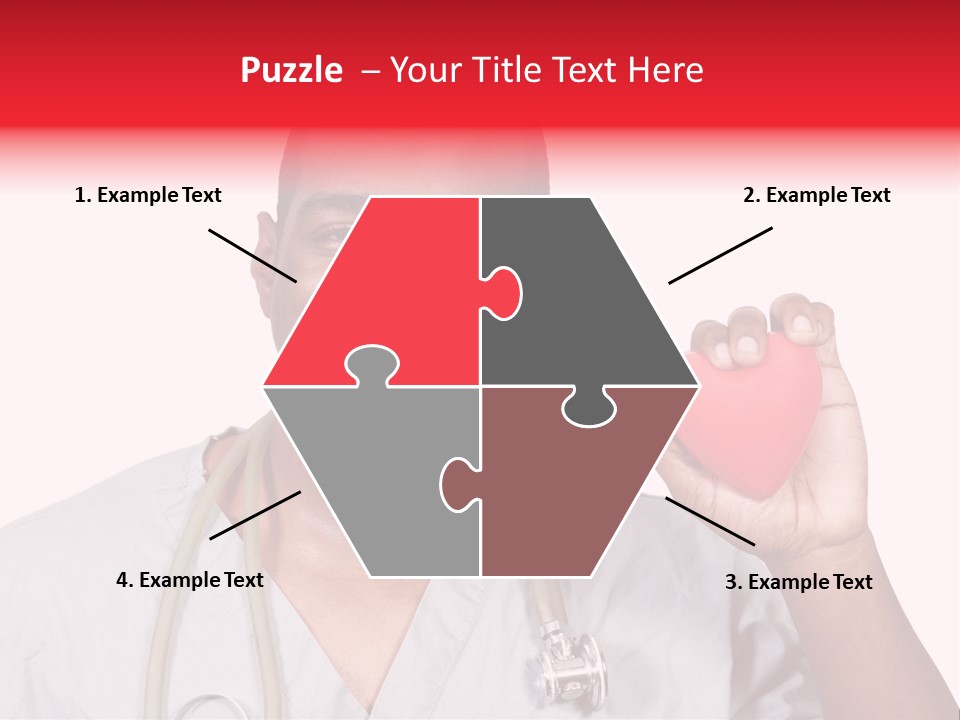 Puzzle – Your Title Text Here

1. Example Text

2. Example Text

4. Example Text

3. Example Text